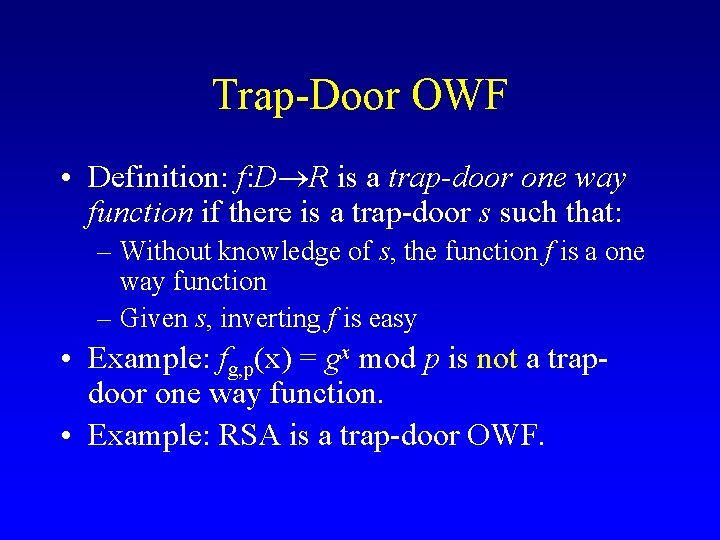 Trap-Door OWF

• Definition: $f:D \rightarrow R$ is a trap-door one way function if there is a trap-door $s$ such that:

– Without knowledge of $s$, the function $f$ is a one way function

– Given $s$, inverting $f$ is easy

• Example: $f_{g,p}(x) = g^x \bmod p$ is not a trap-door one way function.

• Example: RSA is a trap-door OWF.